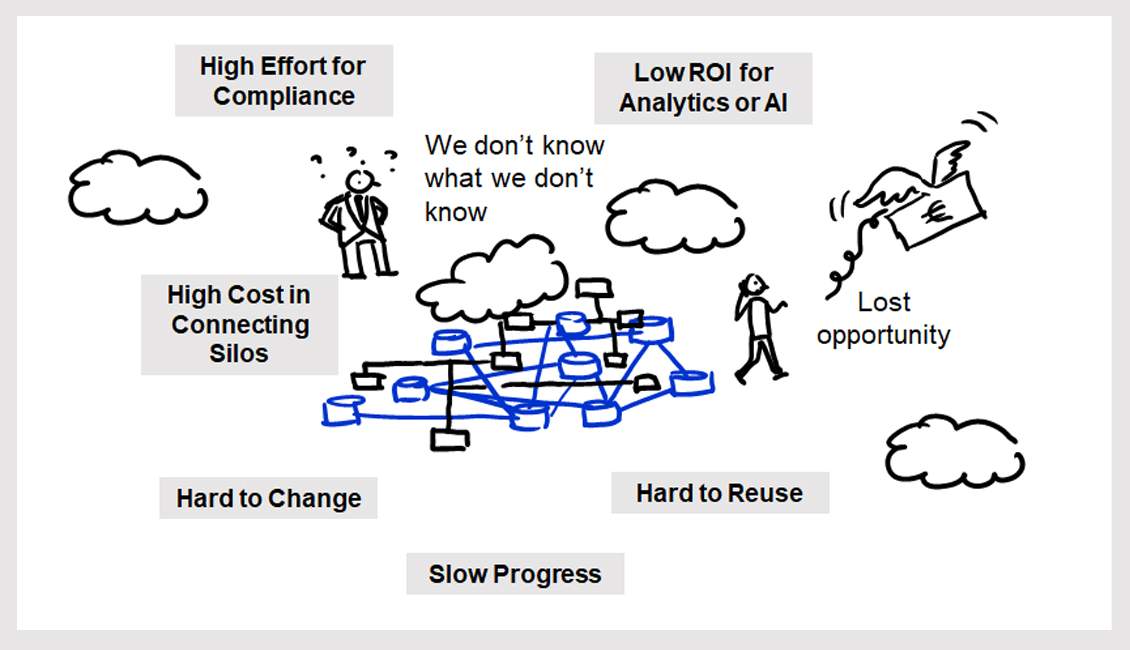 High Effort for Compliance

Low ROI for Analytics or AI

? ? ?

We don't know what we don't know

€

High Cost in Connecting Silos

Lost opportunity

Hard to Change

Hard to Reuse

Slow Progress